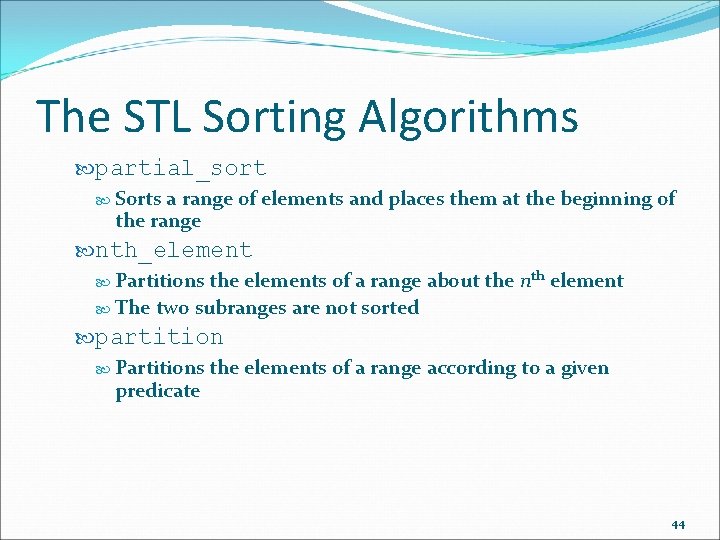 The STL Sorting Algorithms

partial_sort

Sorts a range of elements and places them at the beginning of the range

nth_element

Partitions the elements of a range about the $n^{\text{th}}$ element

The two subranges are not sorted

partition

Partitions the elements of a range according to a given predicate

44